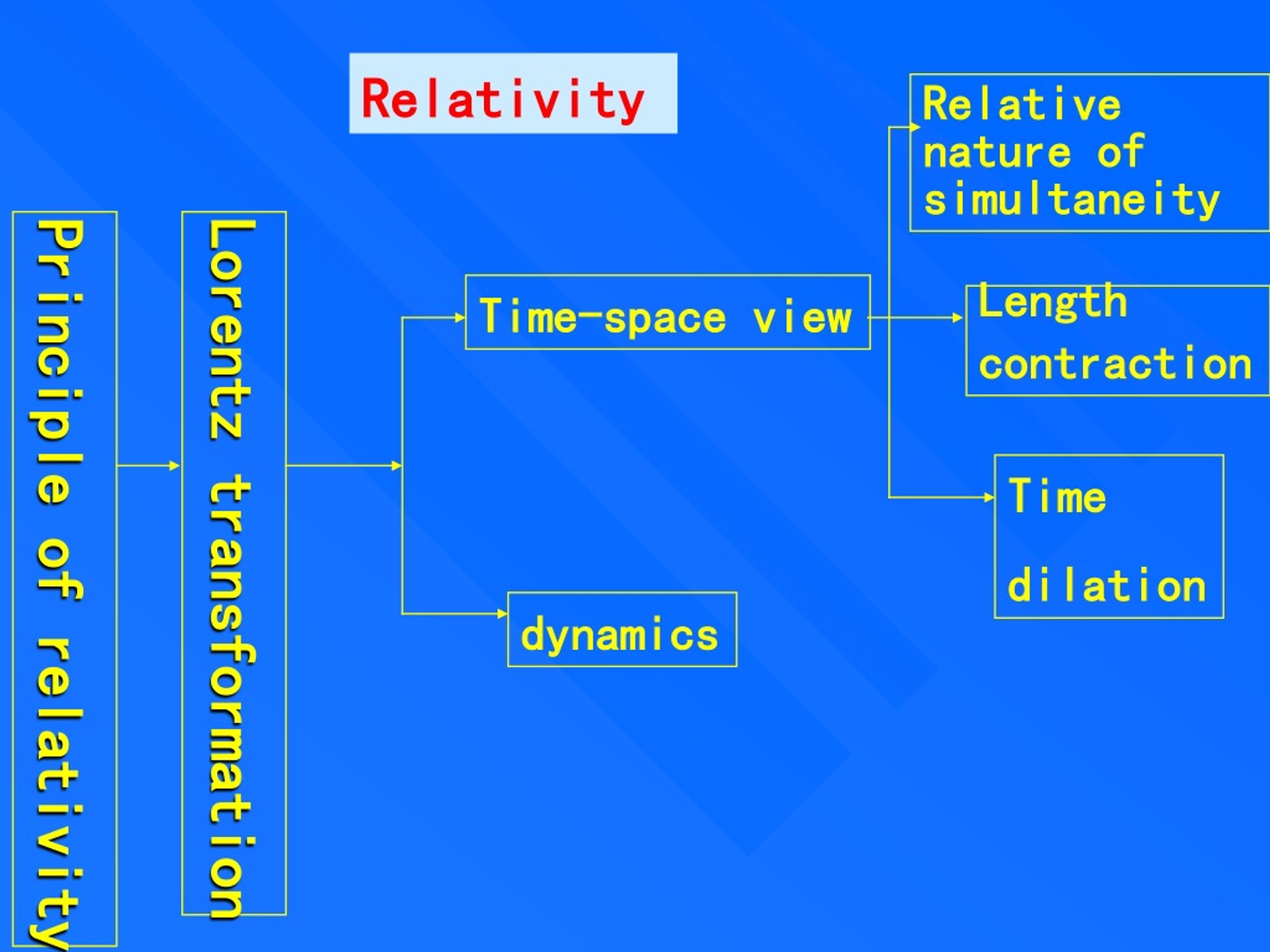 Relativity

Principle of relativity

Lorentz transformation

Time-space view

dynamics

Relative nature of simultaneity

Length contraction

Time dilation